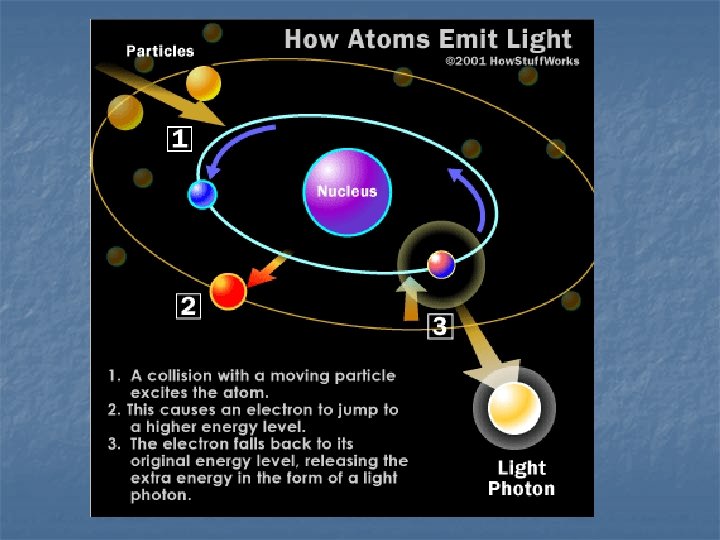 How Atoms Emit Light
©2001 HowStuffWorks

Particles

1

Nucleus

2

3

1. A collision with a moving particle excites the atom.
2. This causes an electron to jump to a higher energy level.
3. The electron falls back to its original energy level, releasing the extra energy in the form of a light photon.

Light Photon